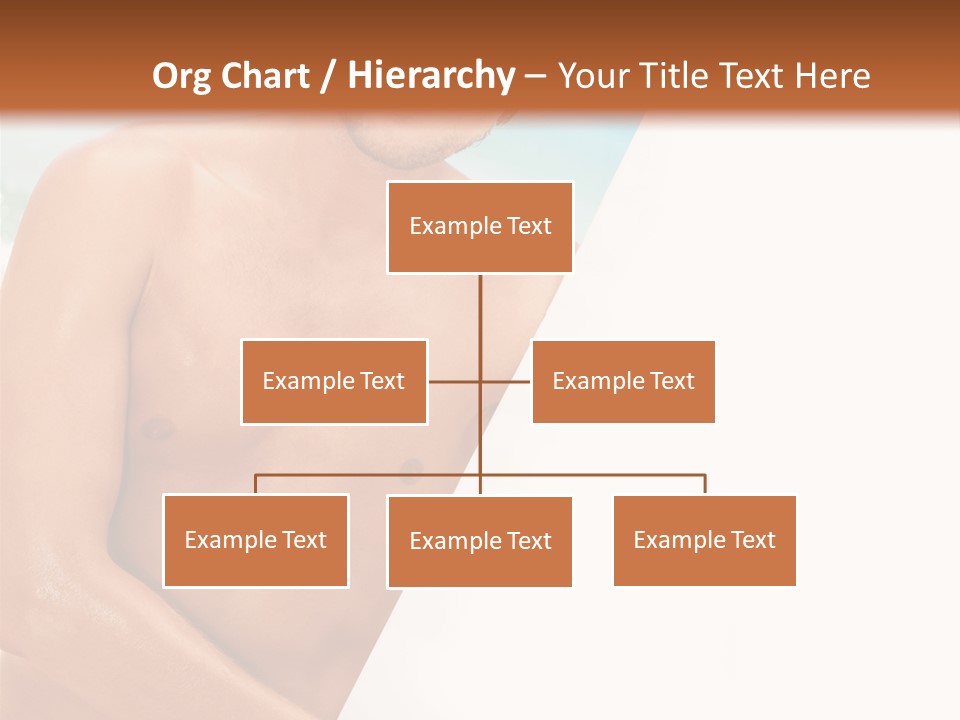 Org Chart / Hierarchy – Your Title Text Here

Example Text

Example Text

Example Text

Example Text

Example Text

Example Text